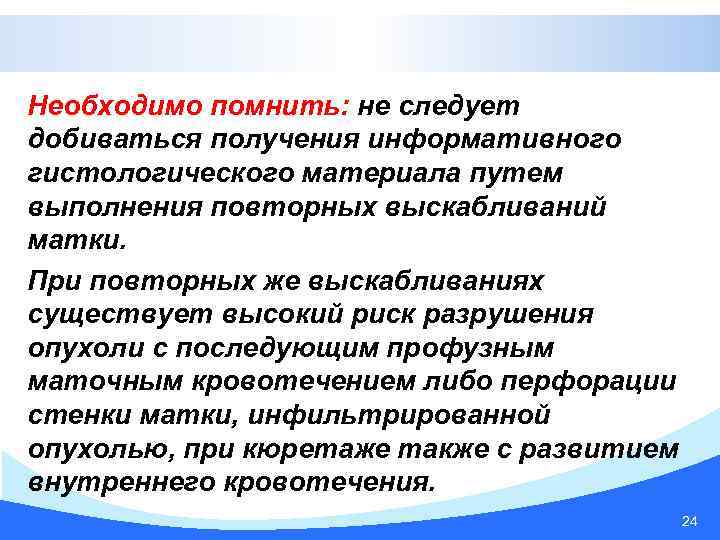 Необходимо помнить: не следует добиваться получения информативного гистологического материала путем выполнения повторных выскабливаний матки.

При повторных же выскабливаниях существует высокий риск разрушения опухоли с последующим профузным маточным кровотечением либо перфорации стенки матки, инфильтрированной опухолью, при кюретаже также с развитием внутреннего кровотечения.

24